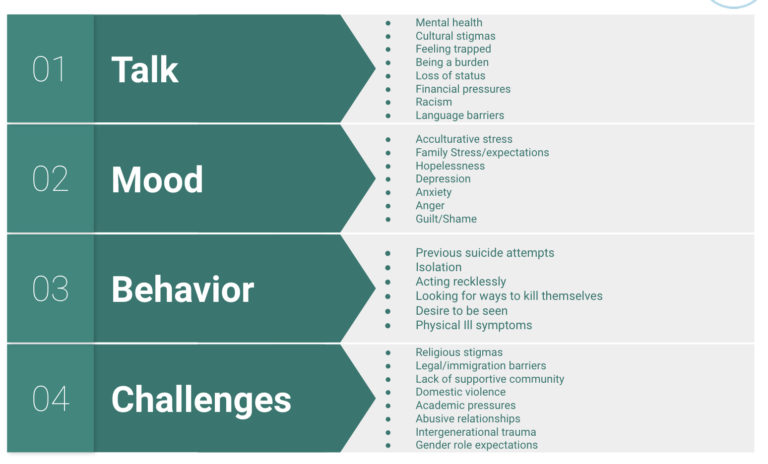 01 Talk

- Mental health
- Cultural stigmas
- Feeling trapped
- Being a burden
- Loss of status
- Financial pressures
- Racism
- Language barriers

02 Mood

- Acculturative stress
- Family Stress/expectations
- Hopelessness
- Depression
- Anxiety
- Anger
- Guilt/Shame

03 Behavior

- Previous suicide attempts
- Isolation
- Acting recklessly
- Looking for ways to kill themselves
- Desire to be seen
- Physical Ill symptoms

04 Challenges

- Religious stigmas
- Legal/immigration barriers
- Lack of supportive community
- Domestic violence
- Academic pressures
- Abusive relationships
- Intergenerational trauma
- Gender role expectations